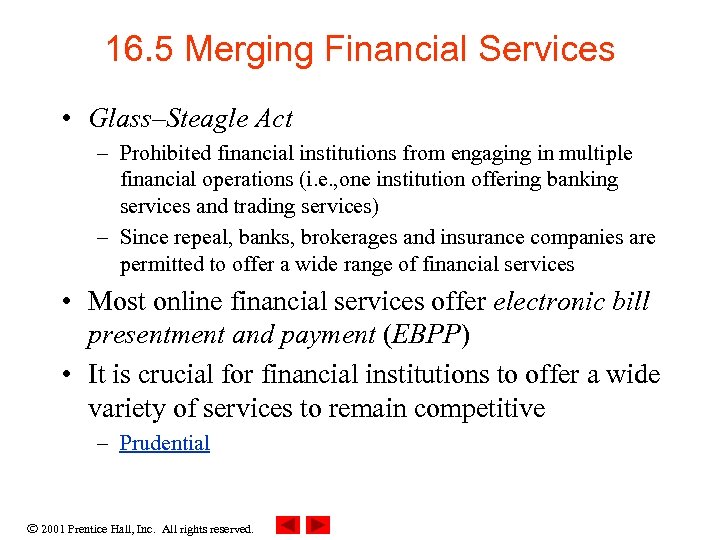 16.5 Merging Financial Services

• Glass–Steagle Act
– Prohibited financial institutions from engaging in multiple financial operations (i.e.,one institution offering banking services and trading services)
– Since repeal, banks, brokerages and insurance companies are permitted to offer a wide range of financial services

• Most online financial services offer electronic bill presentment and payment (EBPP)

• It is crucial for financial institutions to offer a wide variety of services to remain competitive
– Prudential

© 2001 Prentice Hall, Inc. All rights reserved.